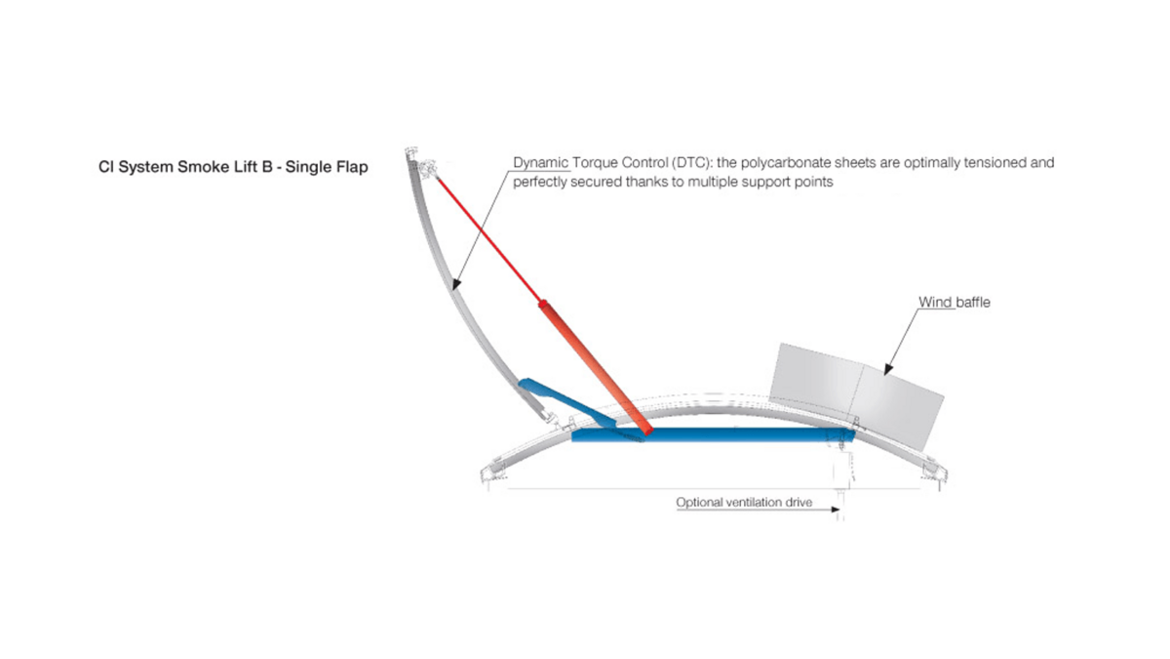 CI System Smoke Lift B - Single Flap

Dynamic Torque Control (DTC): the polycarbonate sheets are optimally tensioned and perfectly secured thanks to multiple support points

Wind baffle

Optional ventilation drive